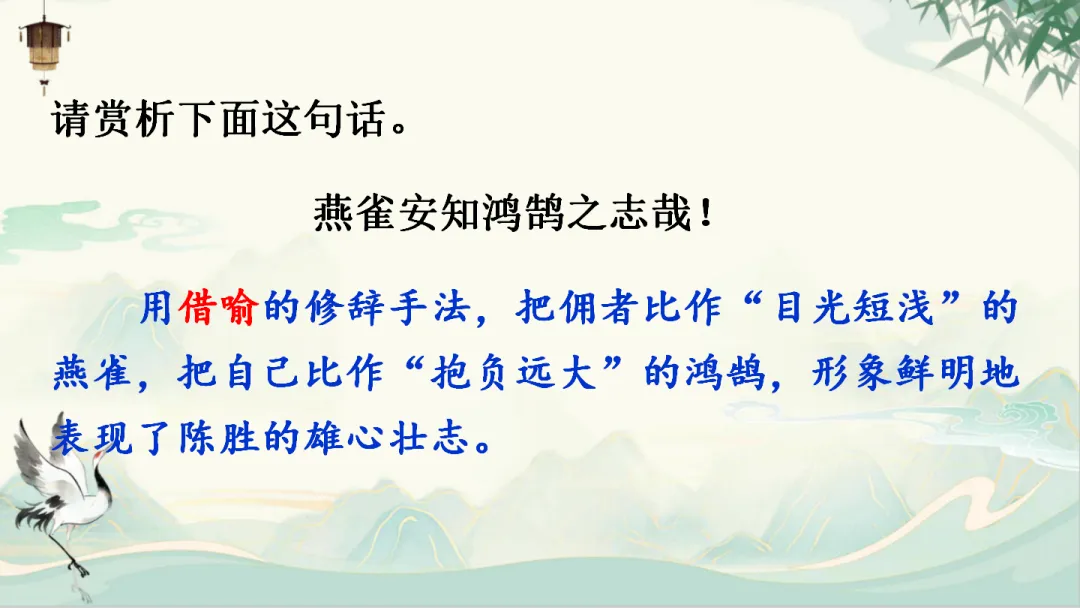 请赏析下面这句话。

燕雀安知鸿鹄之志哉！

用借喻的修辞手法，把佣者比作“目光短浅”的燕雀，把自己比作“抱负远大”的鸿鹄，形象鲜明地表现了陈胜的雄心壮志。